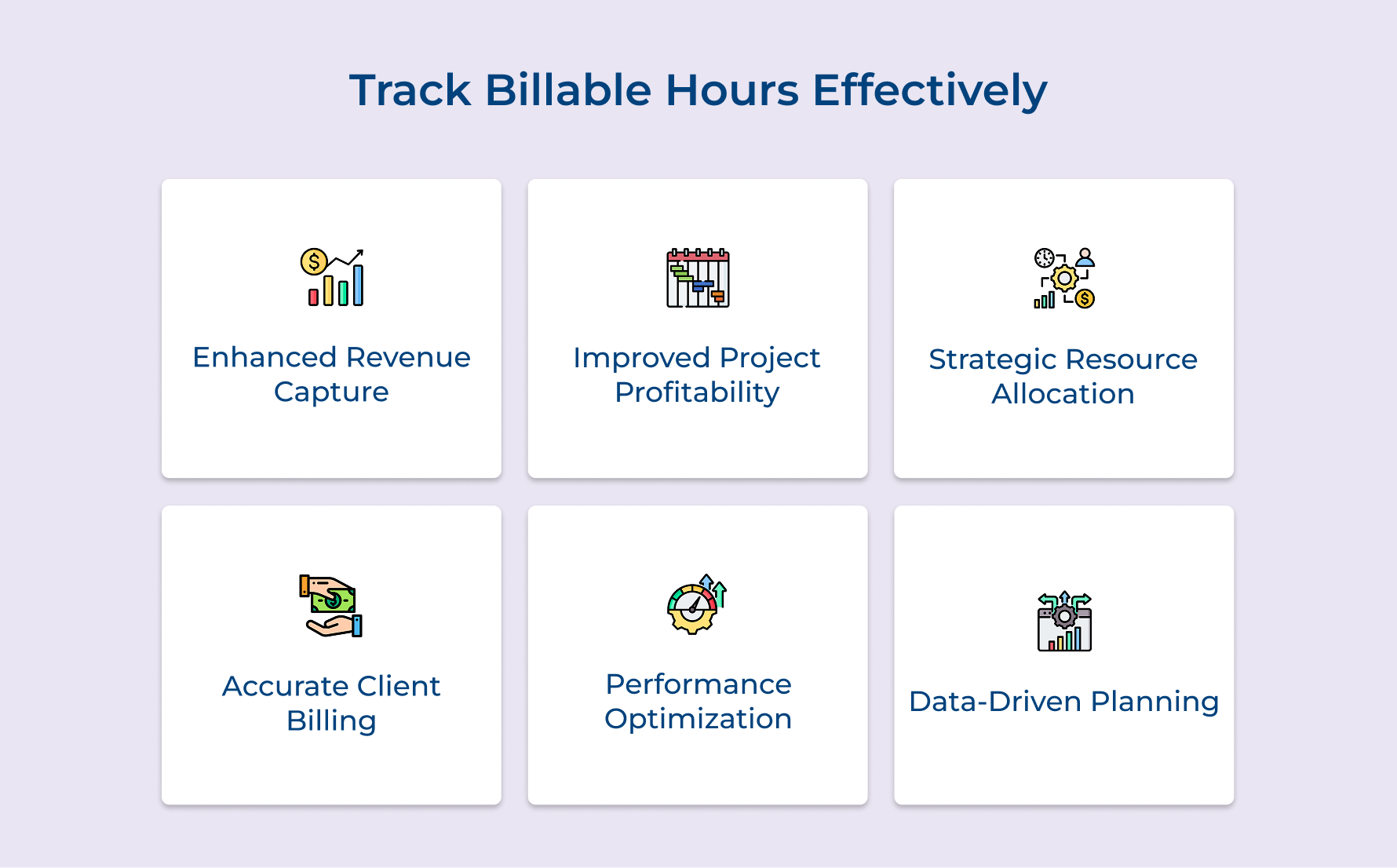 Track Billable Hours Effectively

Enhanced Revenue Capture

Improved Project Profitability

Strategic Resource Allocation

Accurate Client Billing

Performance Optimization

Data-Driven Planning